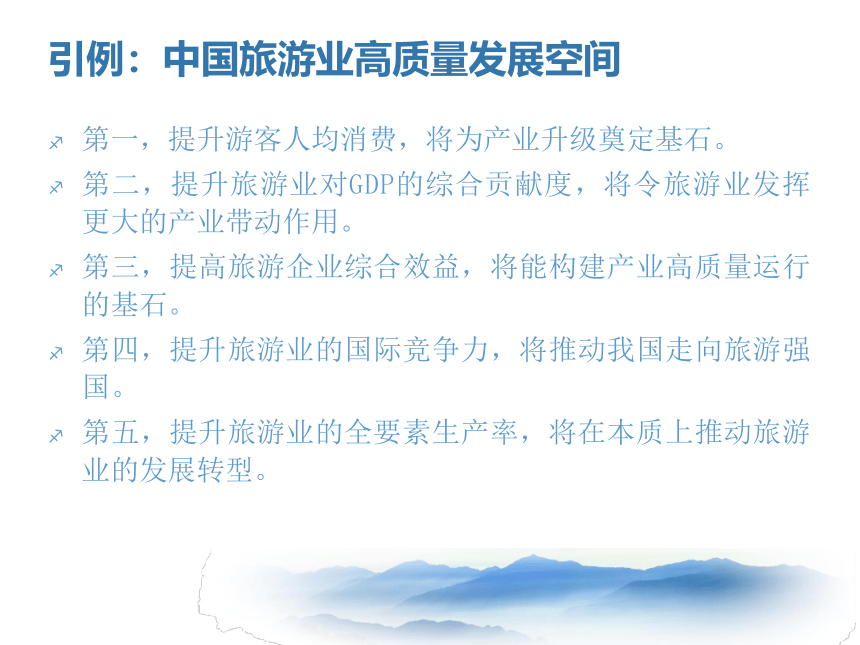 引例：中国旅游业高质量发展空间

第一，提升游客人均消费，将为产业升级奠定基石。

第二，提升旅游业对GDP的综合贡献度，将令旅游业发挥更大的产业带动作用。

第三，提高旅游企业综合效益，将能构建产业高质量运行的基石。

第四，提升旅游业的国际竞争力，将推动我国走向旅游强国。

第五，提升旅游业的全要素生产率，将在本质上推动旅游业的发展转型。